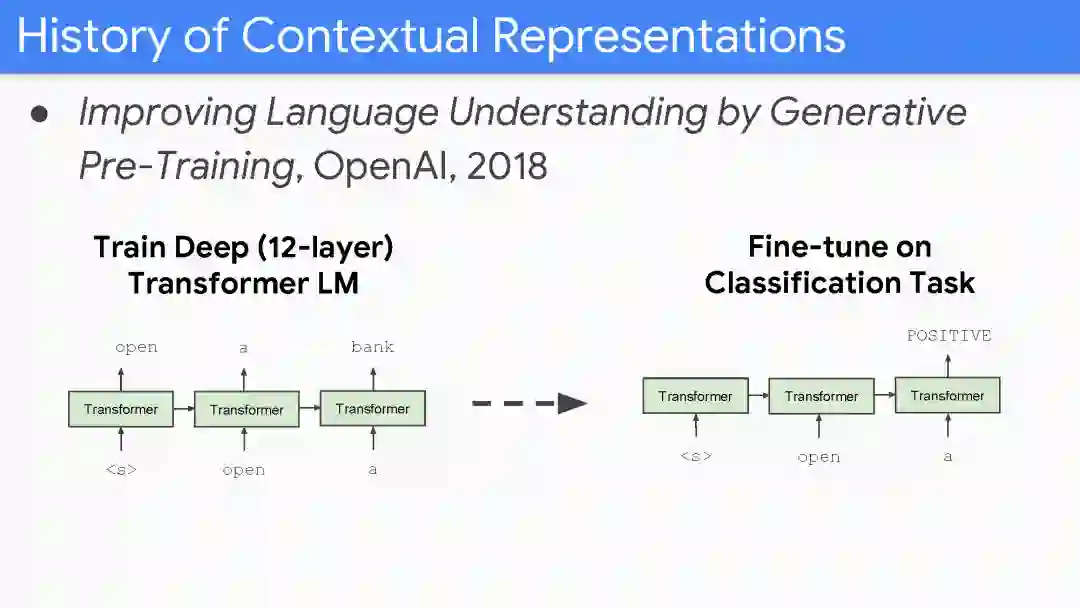 History of Contextual Representations

● Improving Language Understanding by Generative Pre-Training, OpenAI, 2018

Train Deep (12-layer) Transformer LM

open a bank

Transformer Transformer Transformer

<s> open a

Fine-tune on Classification Task

POSITIVE

Transformer Transformer Transformer

<s> open a